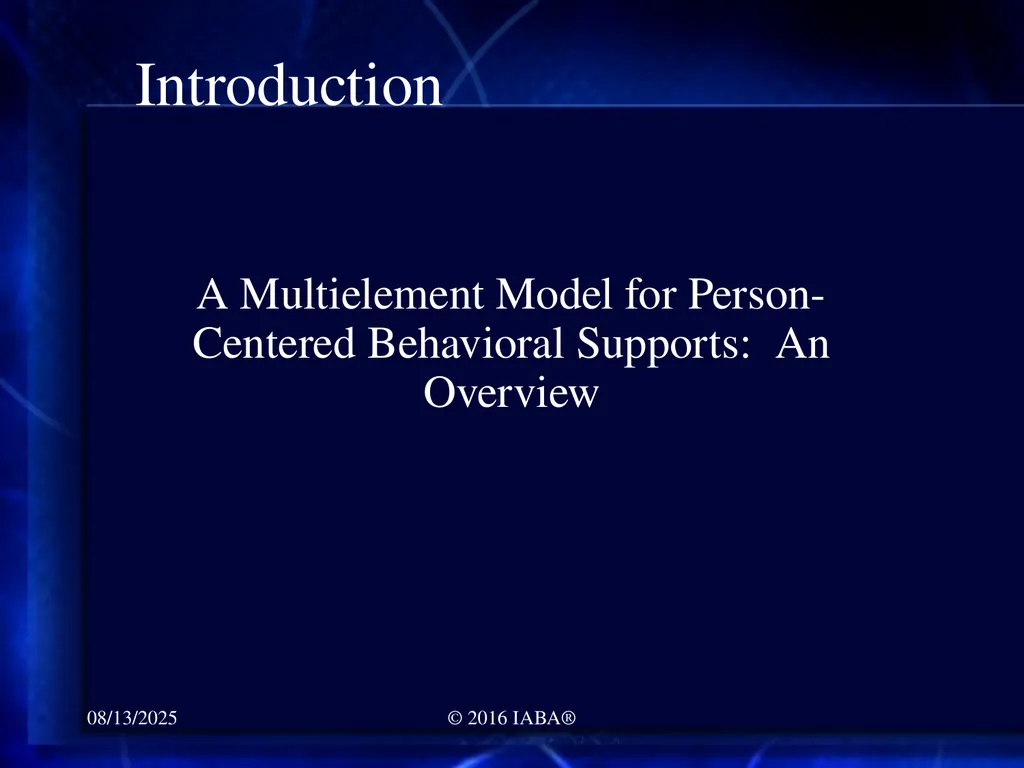 Introduction

A Multielement Model for Person-Centered Behavioral Supports:  An Overview

08/13/2025

© 2016 IABA®